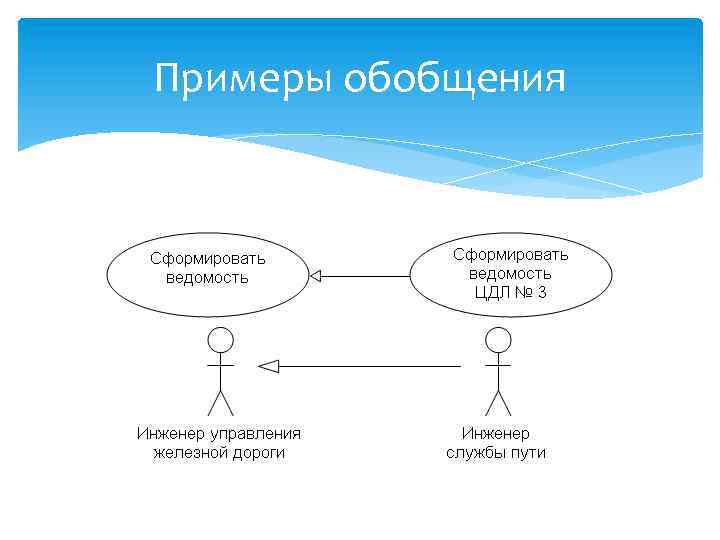 Примеры обобщения

Сформировать ведомость

Сформировать ведомость ЦДЛ № 3

Инженер управления железной дороги

Инженер службы пути